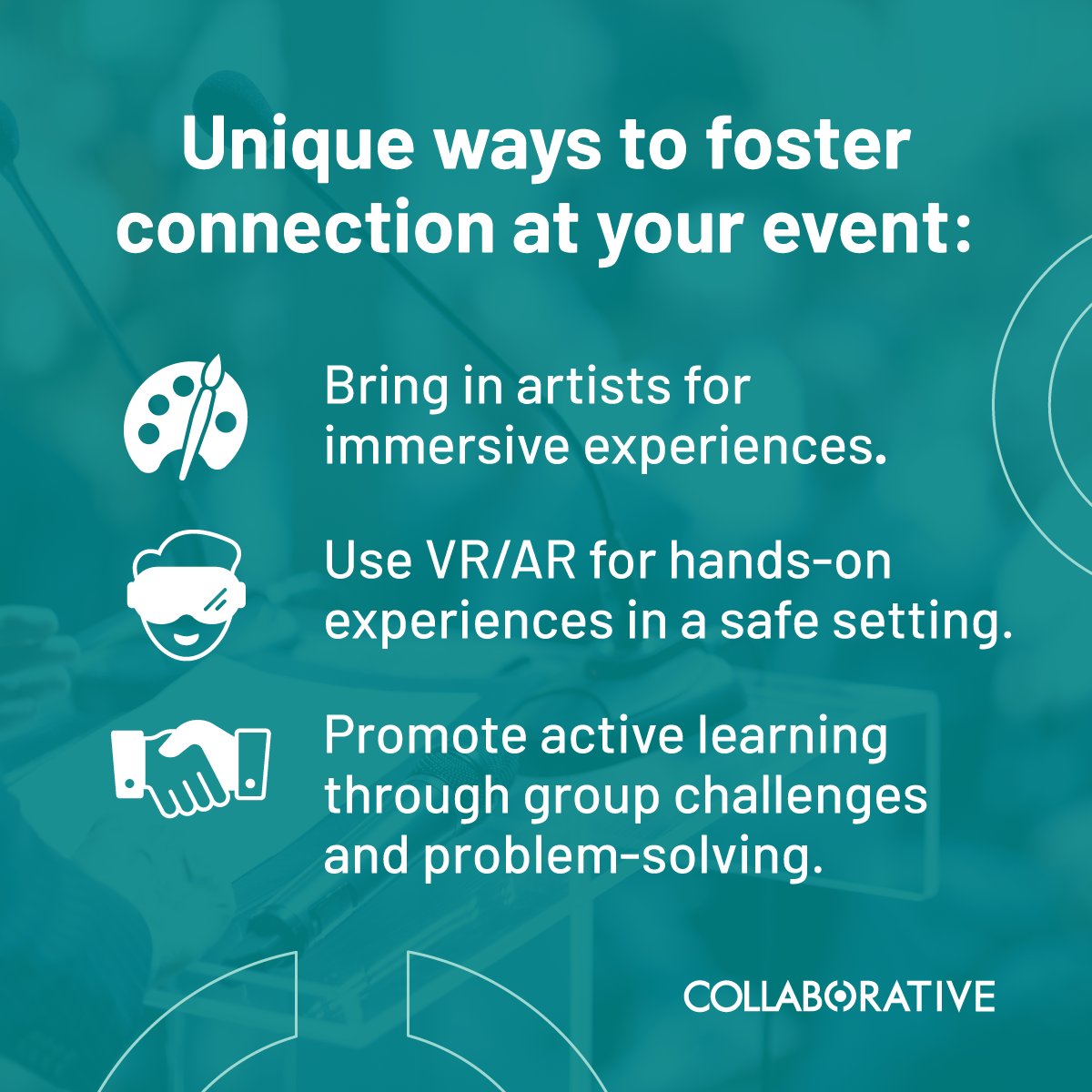 Unique ways to foster connection at your event:

Bring in artists for immersive experiences.

Use VR/AR for hands-on experiences in a safe setting.

Promote active learning through group challenges and problem-solving.

COLLABORATIVE